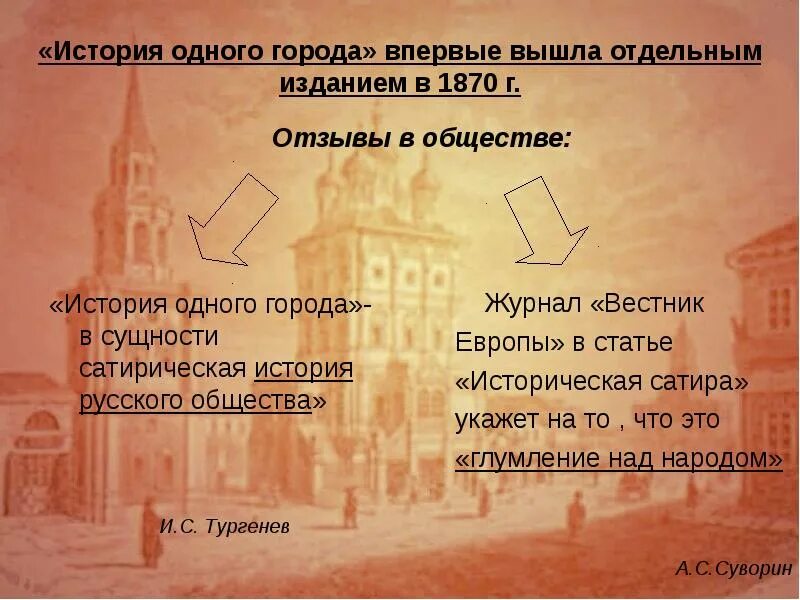 «История одного города» впервые вышла отдельным изданием в 1870 г.

Отзывы в обществе:

«История одного города»- в сущности сатирическая история русского общества»

И.С. Тургенев

Журнал «Вестник Европы» в статье «Историческая сатира» укажет на то , что это «глумление над народом»

А.С.Суворин